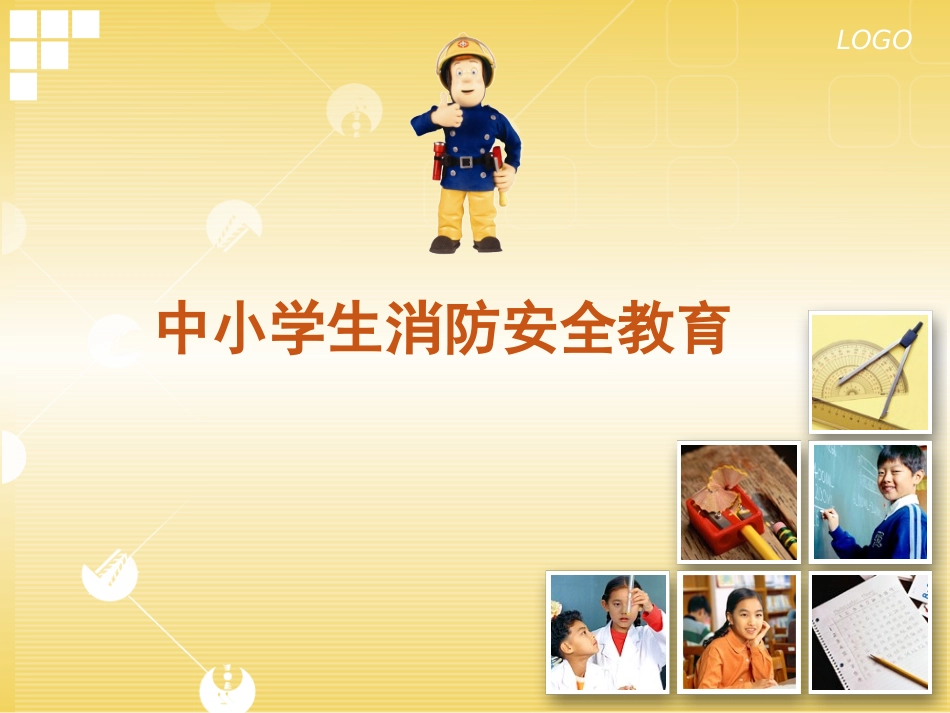 LOGO

中小学生消防安全教育